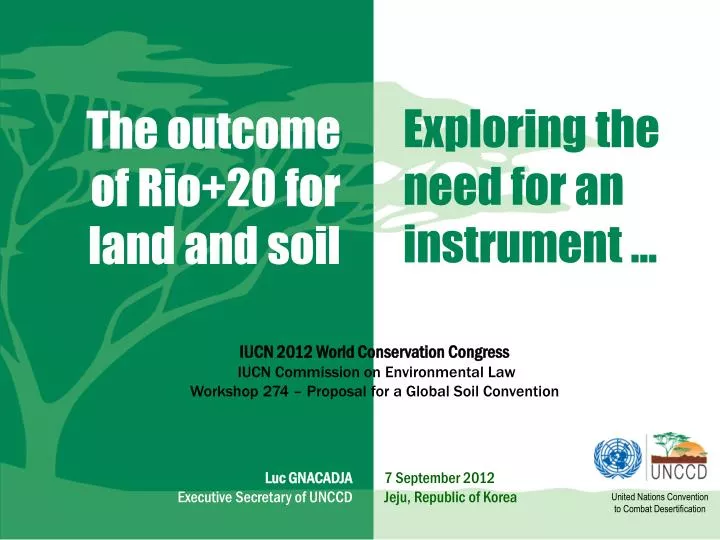 The outcome of Rio+20 for land and soil

Exploring the need for an instrument …

IUCN 2012 World Conservation Congress
IUCN Commission on Environmental Law
Workshop 274 – Proposal for a Global Soil Convention

Luc GNACADJA
Executive Secretary of UNCCD

7 September 2012
Jeju, Republic of Korea

UNCCD
United Nations Convention to Combat Desertification